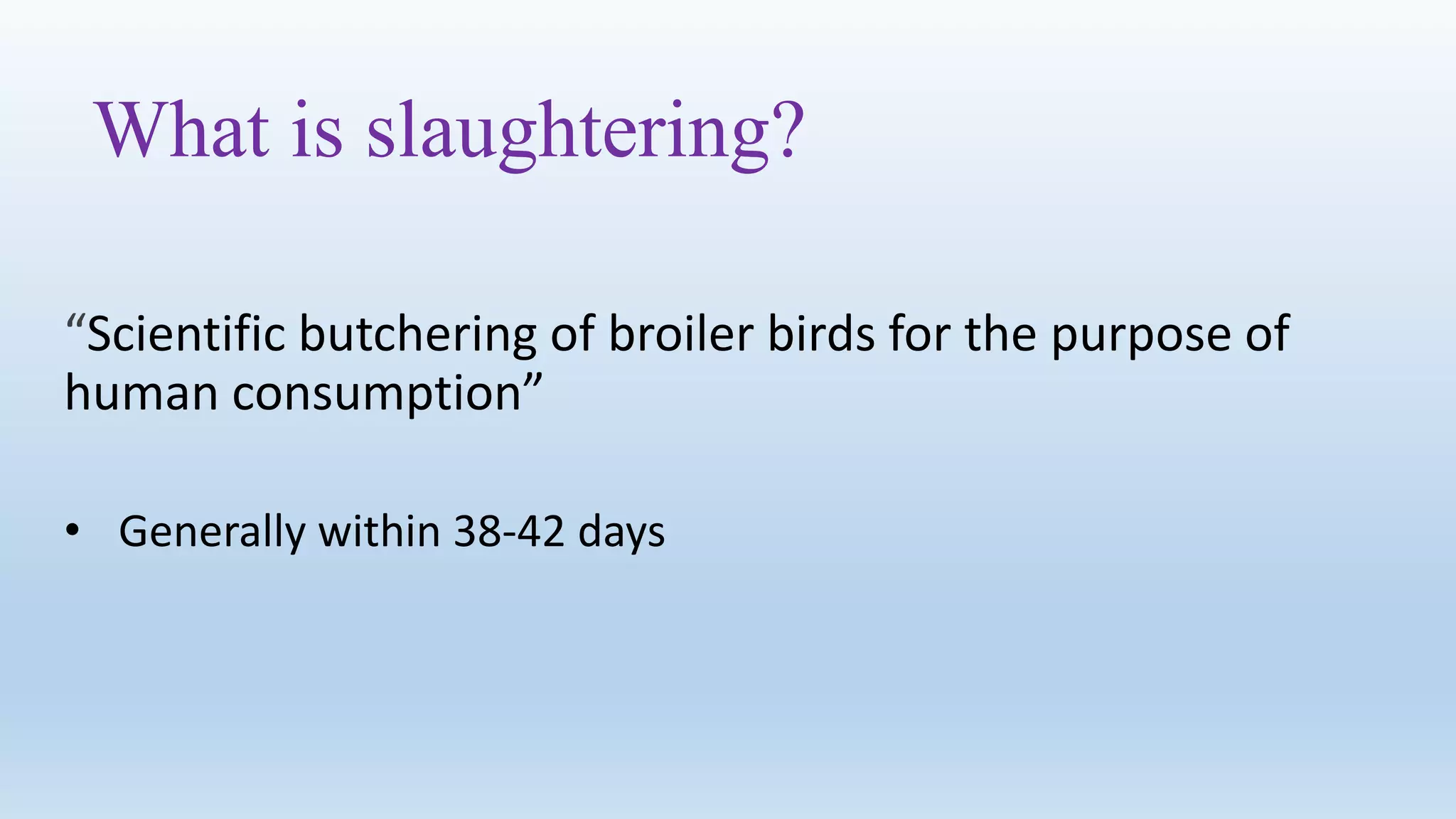 What is slaughtering?

“Scientific butchering of broiler birds for the purpose of human consumption”

• Generally within 38-42 days